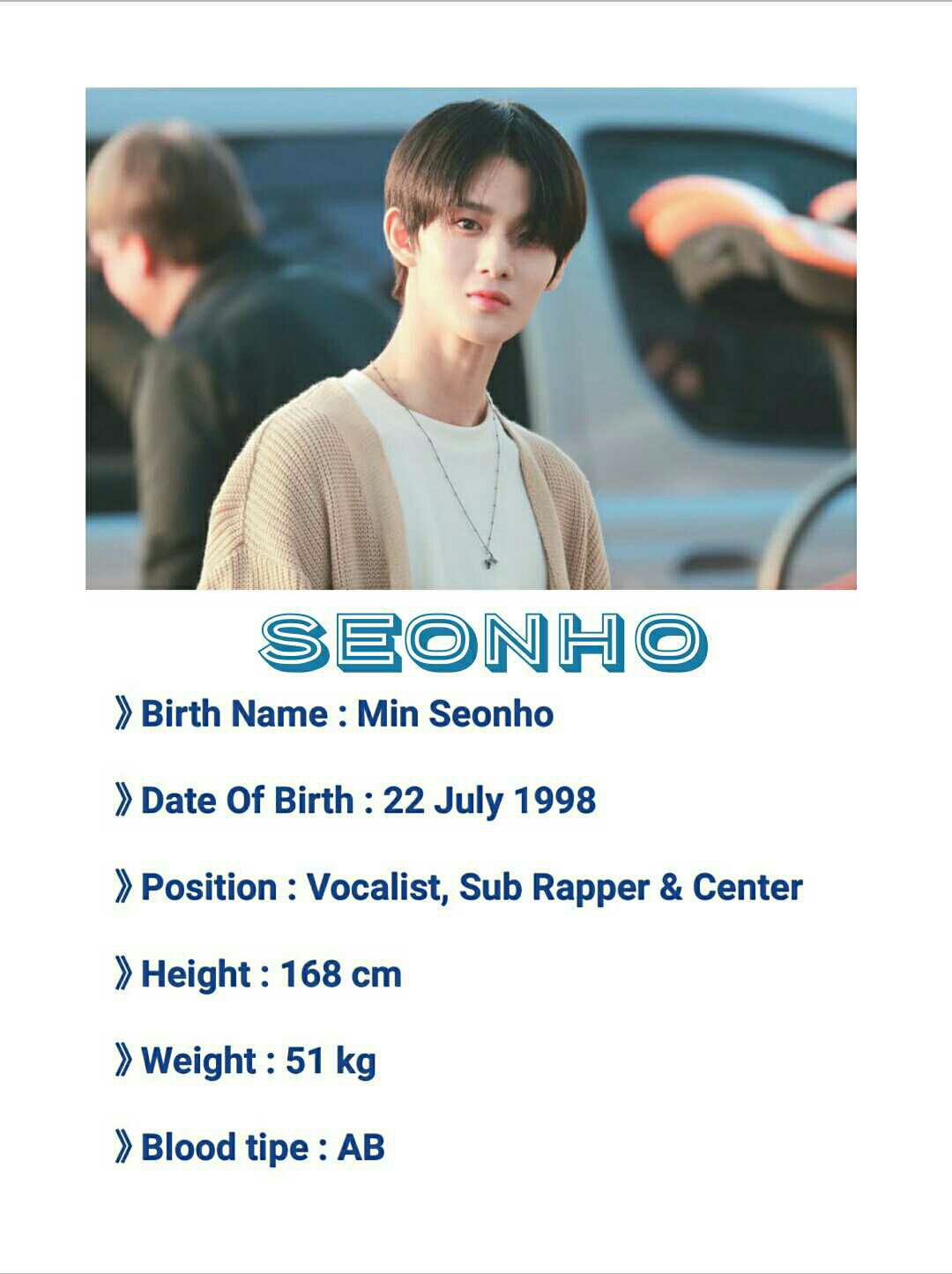 SEONHO

》Birth Name : Min Seonho

》Date Of Birth : 22 July 1998

》Position : Vocalist, Sub Rapper & Center

》Height : 168 cm

》Weight : 51 kg

》Blood tipe : AB